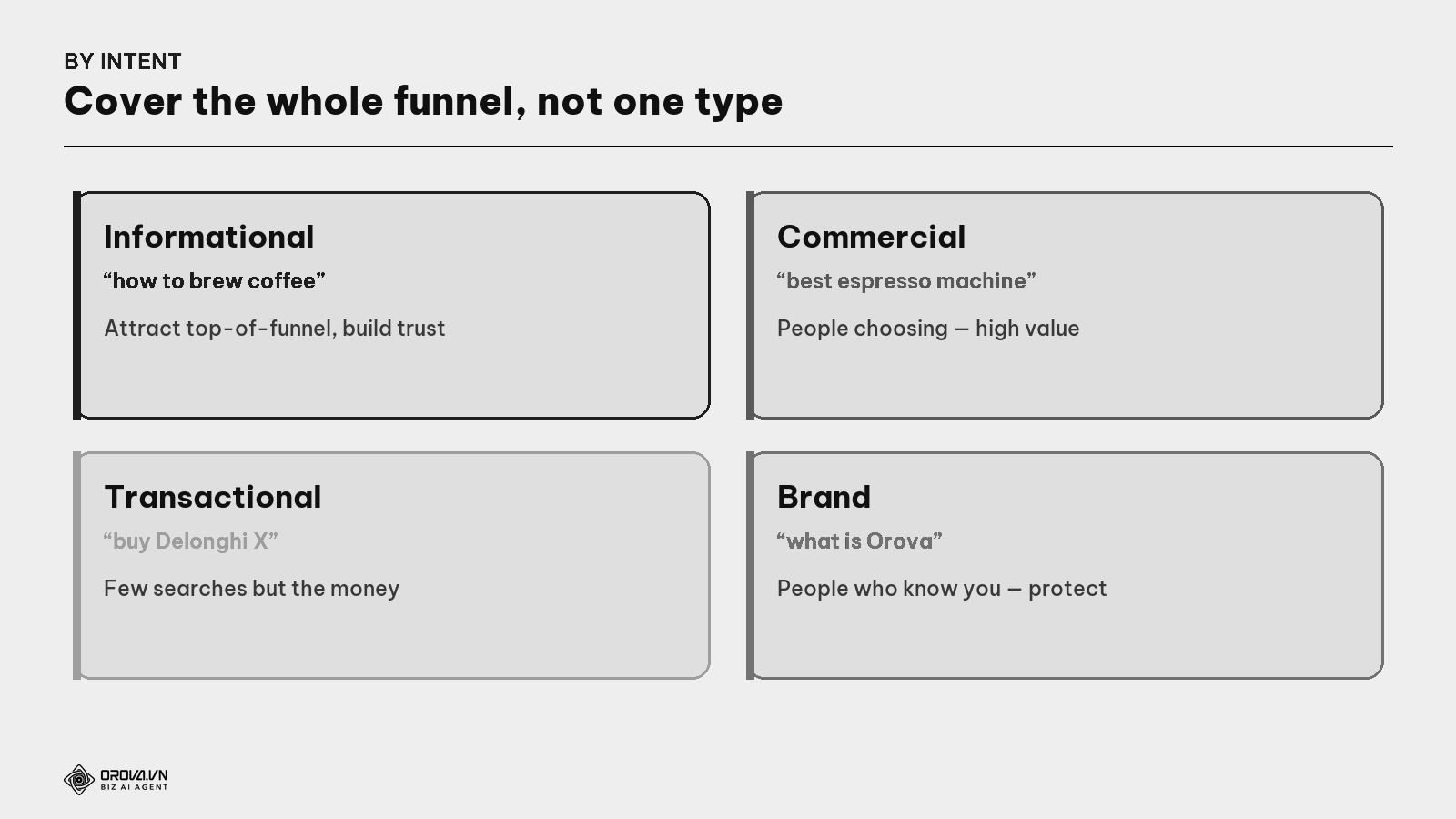 BY INTENT

Cover the whole funnel, not one type

Informational

“how to brew coffee”

Attract top-of-funnel, build trust

Commercial

“best espresso machine”

People choosing — high value

Transactional

“buy Delonghi X”

Few searches but the money

Brand

“what is Orova”

People who know you — protect

OROVA.VN
BIZ AI AGENT